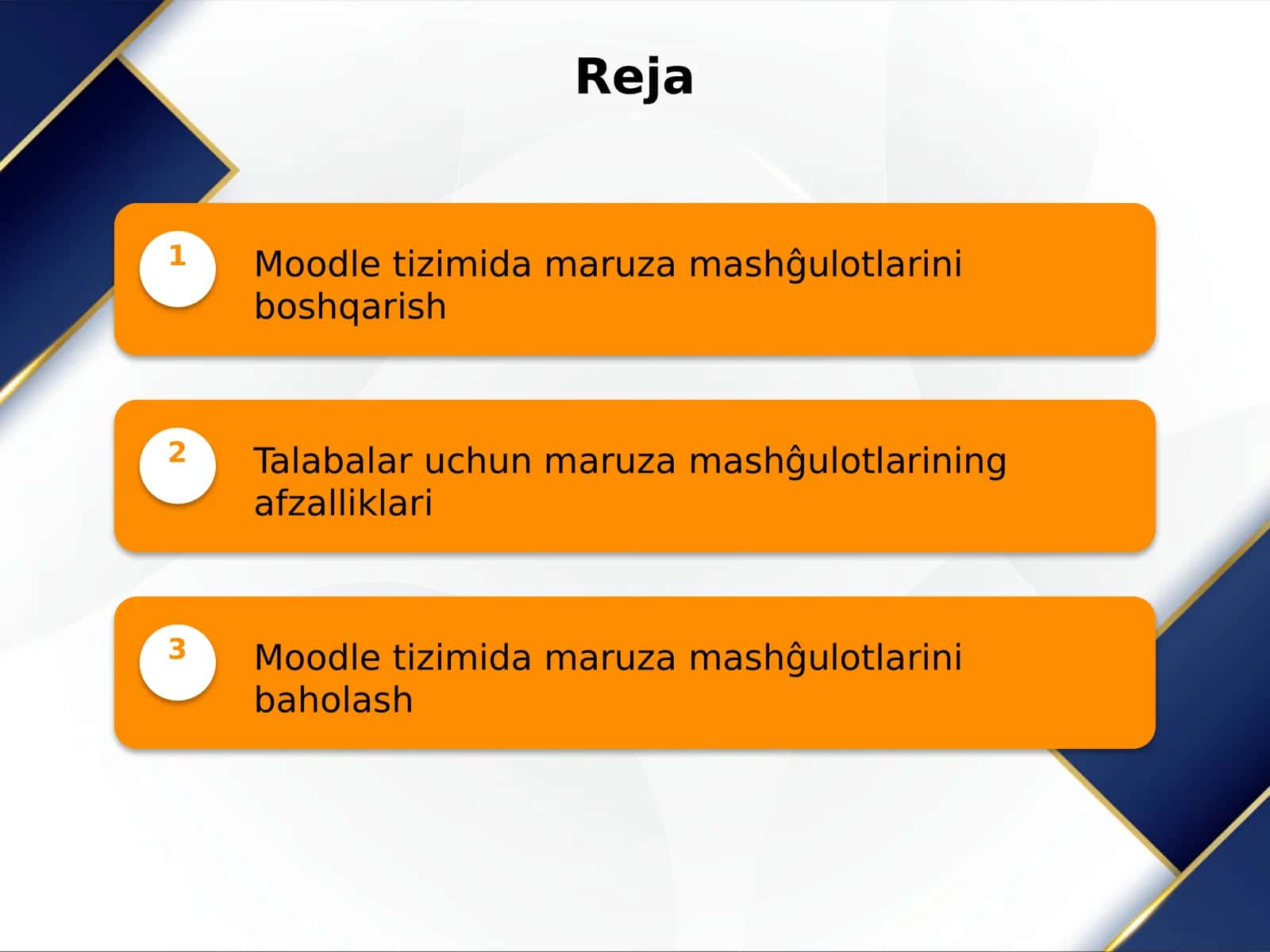 Reja

1

Moodle tizimida maruza mashĝulotlarini boshqarish

2

Talabalar uchun maruza mashĝulotlarining afzalliklari

3

Moodle tizimida maruza mashĝulotlarini baholash